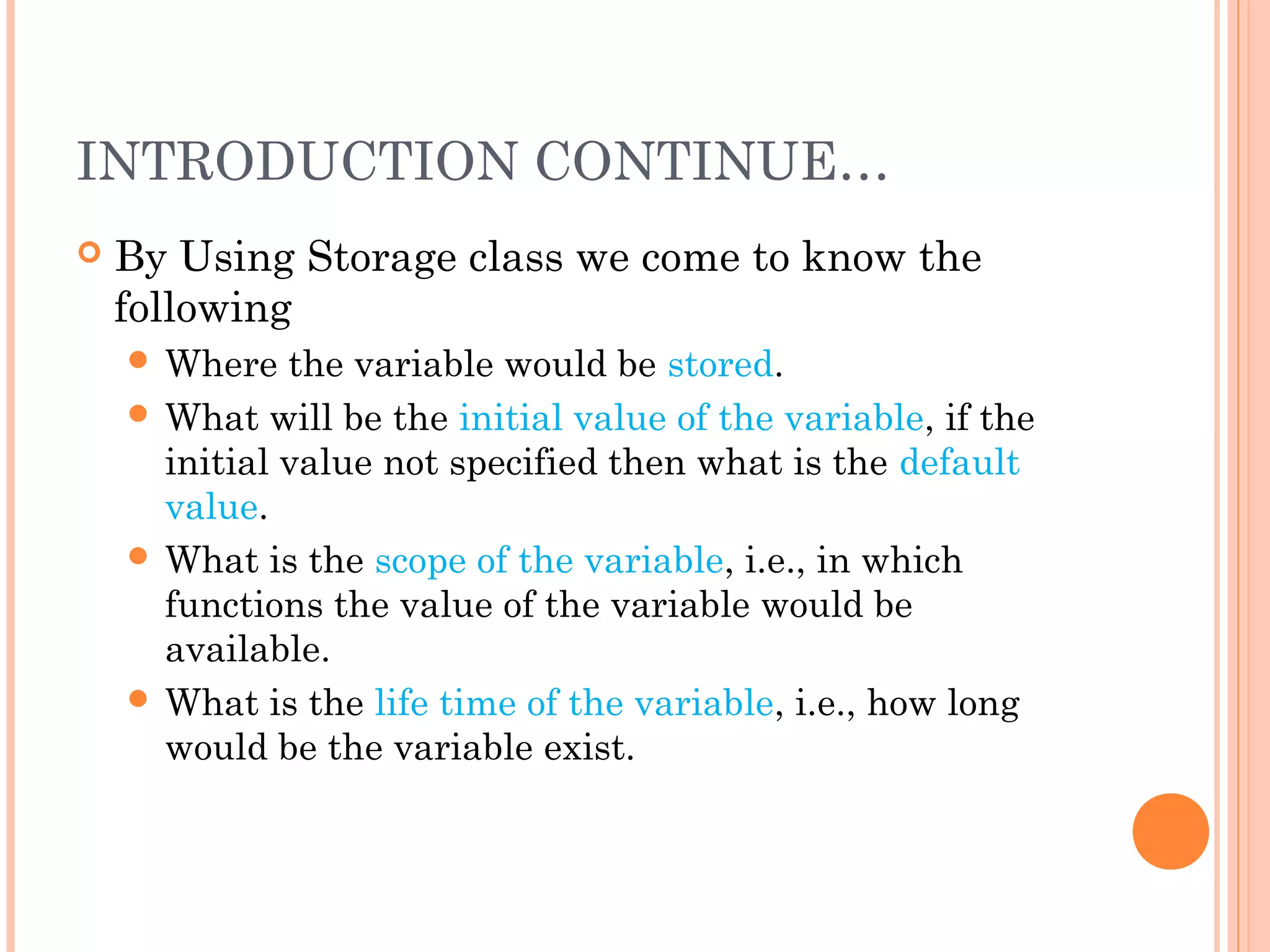 INTRODUCTION CONTINUE…

By Using Storage class we come to know the following

Where the variable would be stored.

What will be the initial value of the variable, if the initial value not specified then what is the default value.

What is the scope of the variable, i.e., in which functions the value of the variable would be available.

What is the life time of the variable, i.e., how long would be the variable exist.